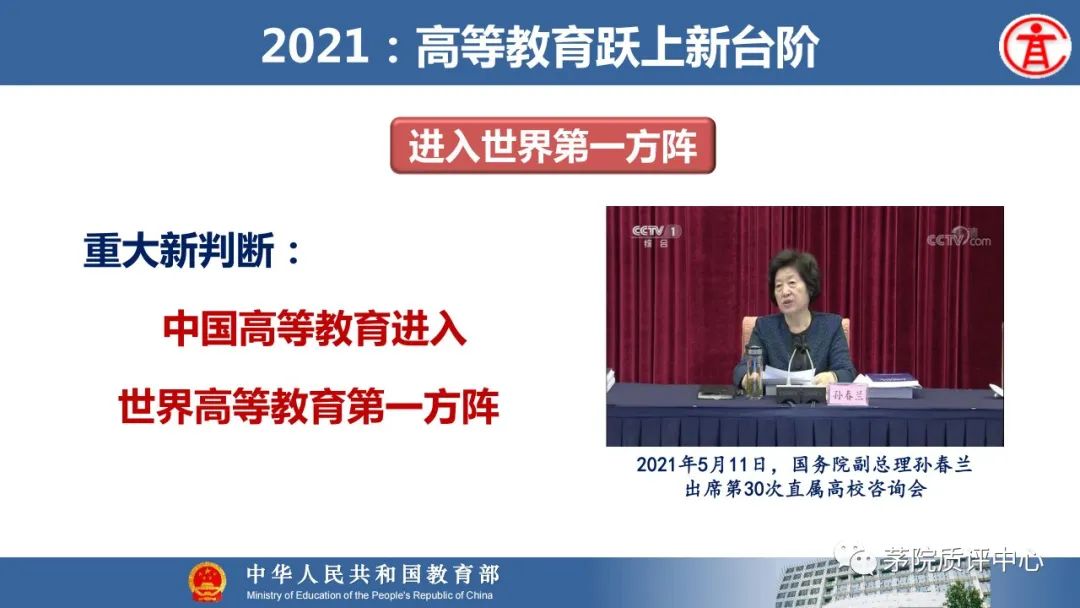 2021：高等教育跃上新台阶

进入世界第一方阵

重大新判断：

中国高等教育进入

世界高等教育第一方阵

CCTV 1 综合

CCTV.com

孙春兰

2021年5月11日，国务院副总理孙春兰出席第30次直属高校咨询会

中华人民共和国教育部
Ministry of Education of the People's Republic of China

茅院质评中心